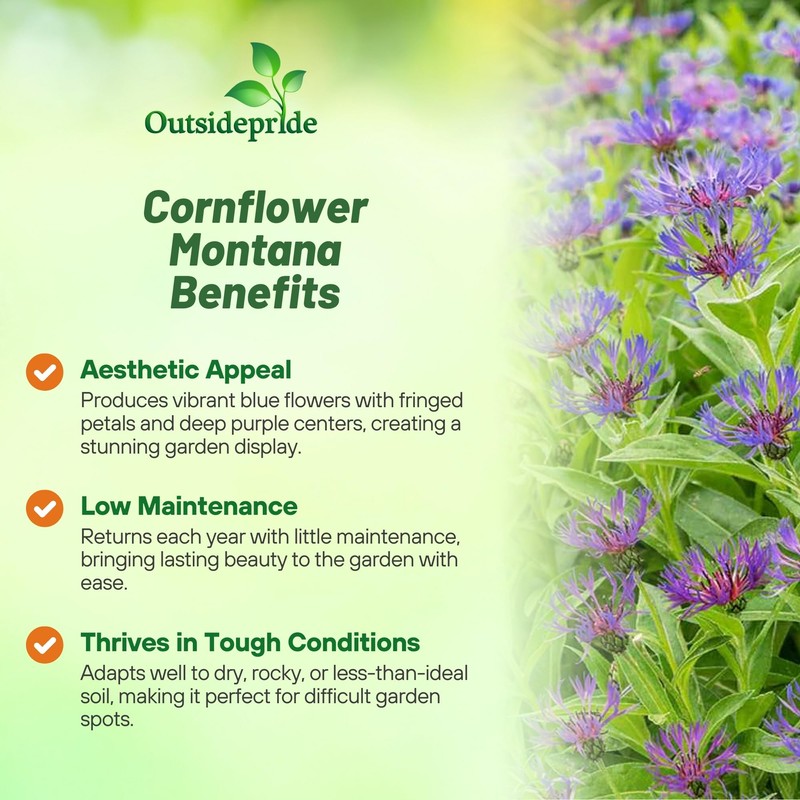 Outsidepride

Cornflower Montana Benefits

Aesthetic Appeal
Produces vibrant blue flowers with fringed petals and deep purple centers, creating a stunning garden display.

Low Maintenance
Returns each year with little maintenance, bringing lasting beauty to the garden with ease.

Thrives in Tough Conditions
Adapts well to dry, rocky, or less-than-ideal soil, making it perfect for difficult garden spots.